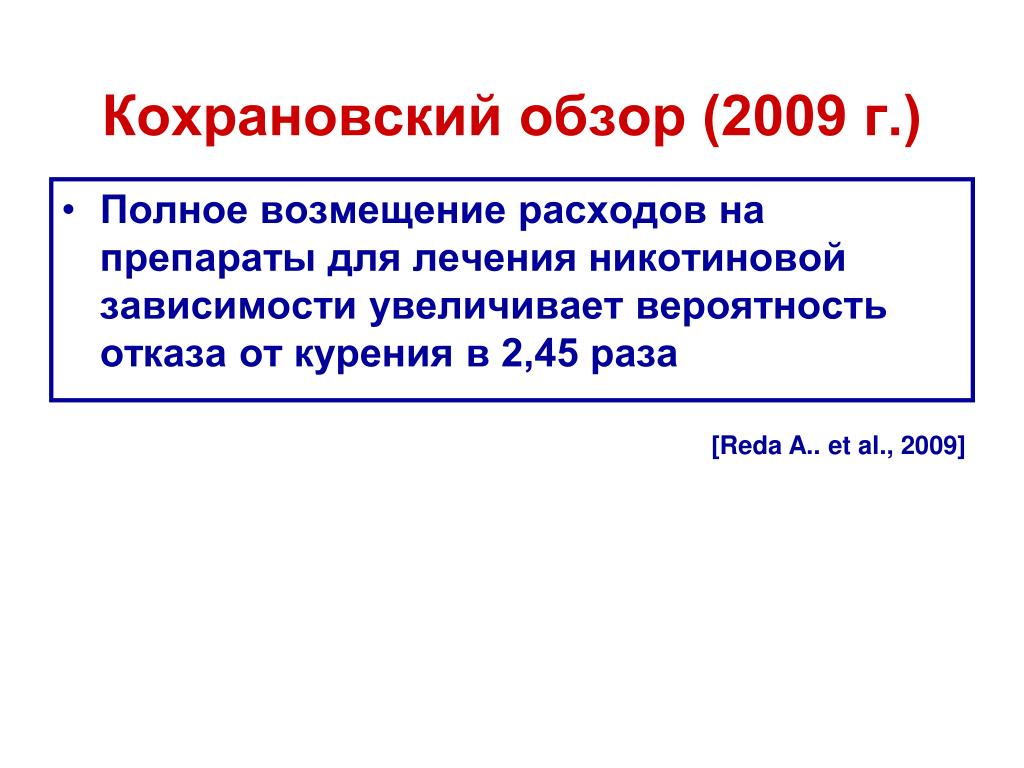 Кохрановский обзор (2009 г.)

• Полное возмещение расходов на препараты для лечения никотиновой зависимости увеличивает вероятность отказа от курения в 2,45 раза

[Reda A.. et al., 2009]